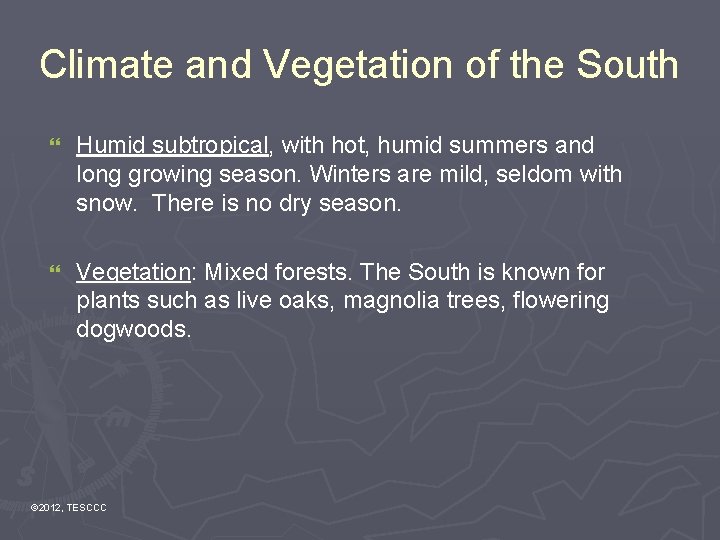 Climate and Vegetation of the South

❝ Humid subtropical, with hot, humid summers and long growing season. Winters are mild, seldom with snow.  There is no dry season.

❝ Vegetation: Mixed forests. The South is known for plants such as live oaks, magnolia trees, flowering dogwoods.

©2012, TESCCC